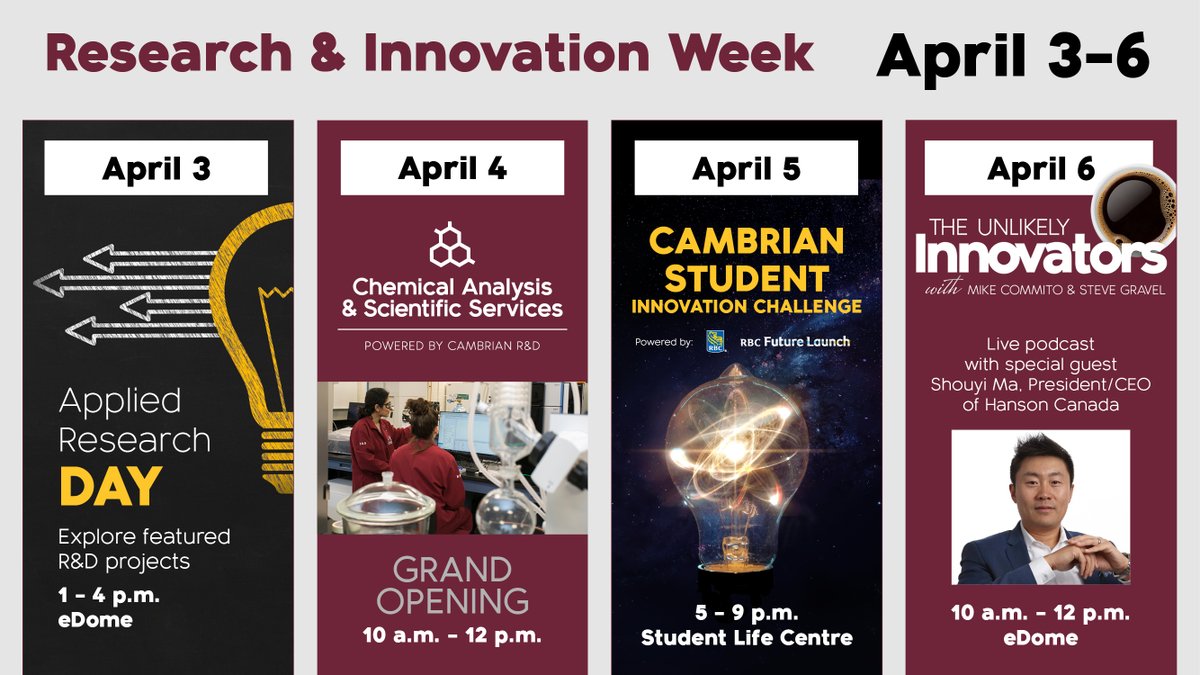 Research & Innovation Week

April 3-6

April 3

Applied Research DAY

Explore featured R&D projects

1 - 4 p.m.
eDome

April 4

Chemical Analysis & Scientific Services

POWERED BY CAMBRIAN R&D

GRAND OPENING

10 a.m. - 12 p.m.

April 5

CAMBRIAN STUDENT INNOVATION CHALLENGE

Powered by: RBC RBC Future Launch

5 - 9 p.m.
Student Life Centre

April 6

THE UNLIKELY Innovators with MIKE COMMITO & STEVE GRAVEL

Live podcast with special guest Shouyi Ma, President/CEO of Hanson Canada

10 a.m. - 12 p.m.
eDome